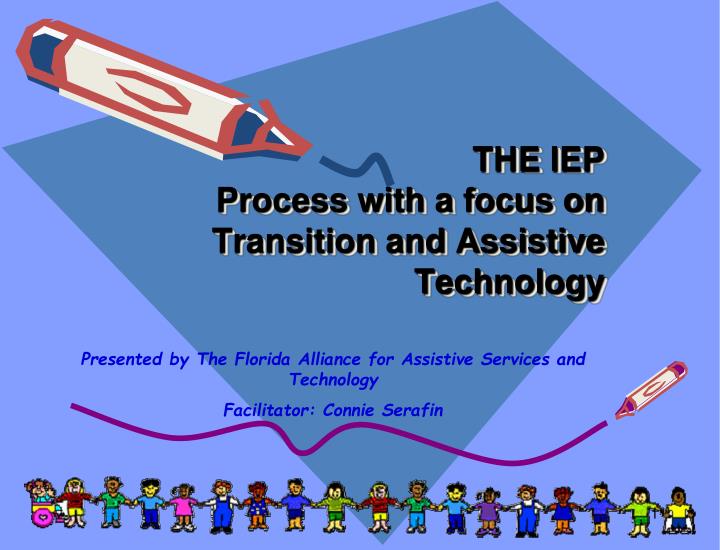 THE IEP
Process with a focus on Transition and Assistive Technology

Presented by The Florida Alliance for Assistive Services and Technology

Facilitator: Connie Serafin